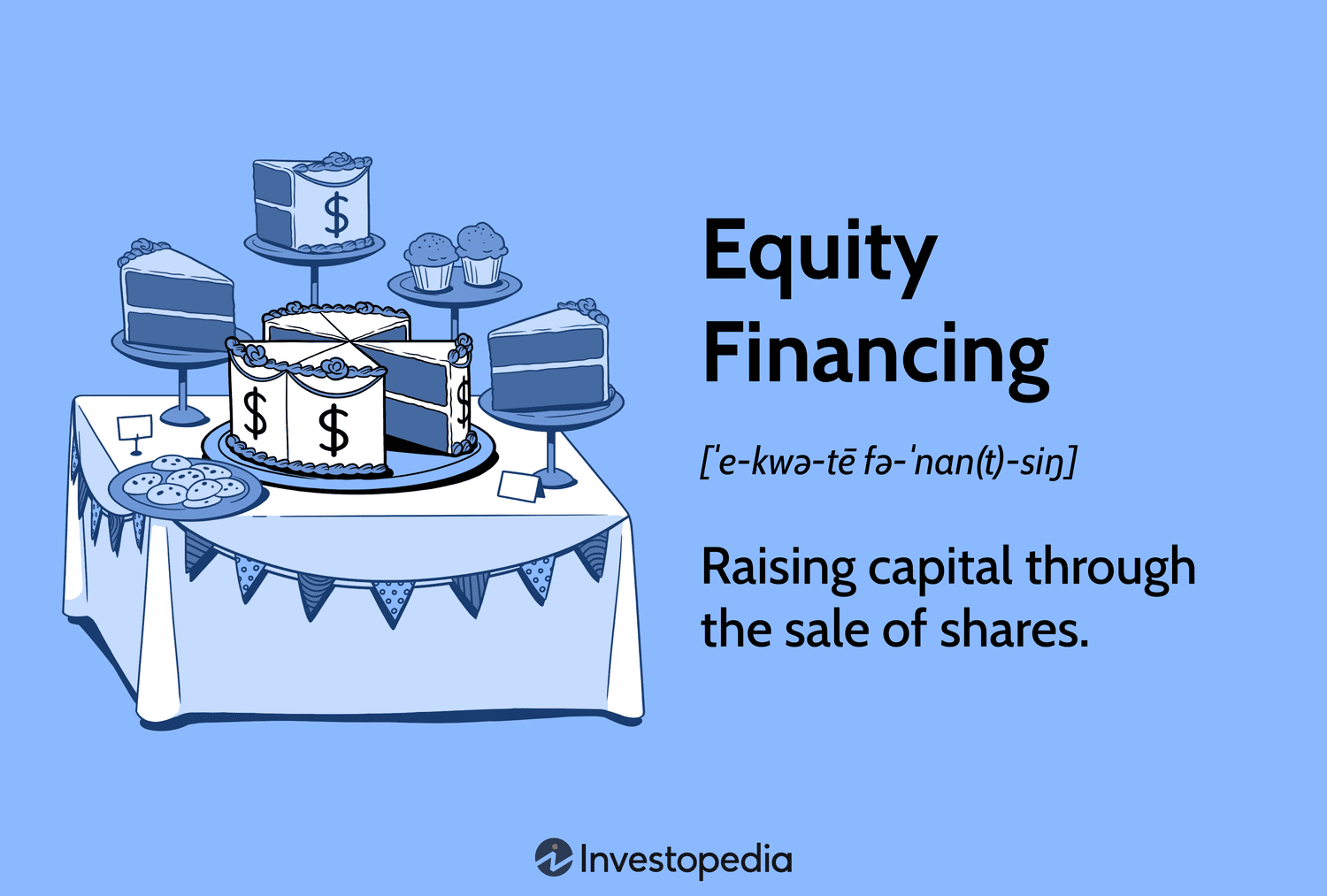 $ $ $ $

Equity Financing

[ˈe-kwə-tē fə-ˈnan(t)-siŋ]

Raising capital through the sale of shares.

Investopedia